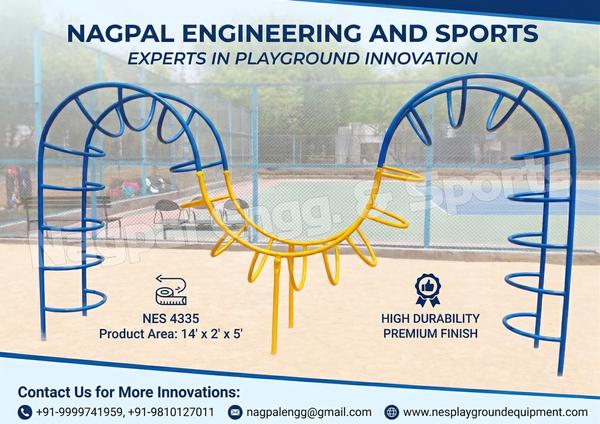 NAGPAL ENGINEERING AND SPORTS
EXPERTS IN PLAYGROUND INNOVATION

Nagpal Engg. & Sports

NES 4335
Product Area: 14' x 2' x 5'

HIGH DURABILITY
PREMIUM FINISH

Contact Us for More Innovations:
+91-9999741959, +91-9810127011 nagpalengg@gmail.com www.nesplaygroundequipment.com